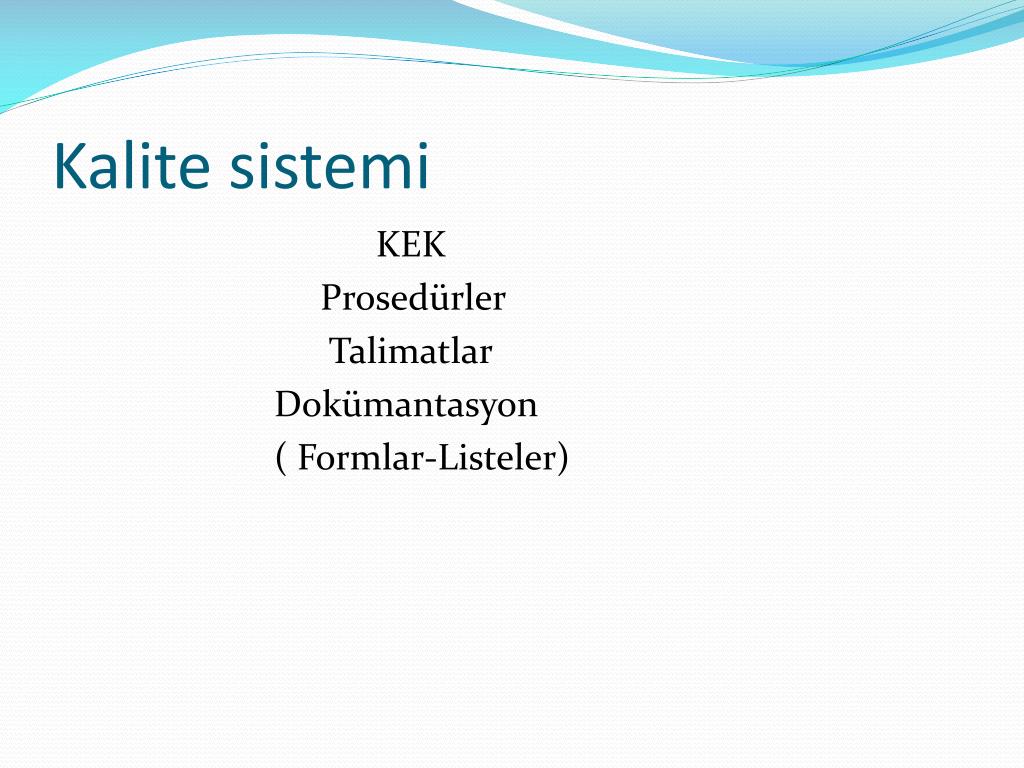 Kalite sistemi

KEK
Prosedürler
Talimatlar
Dokümantasyon
( Formlar-Listeler)